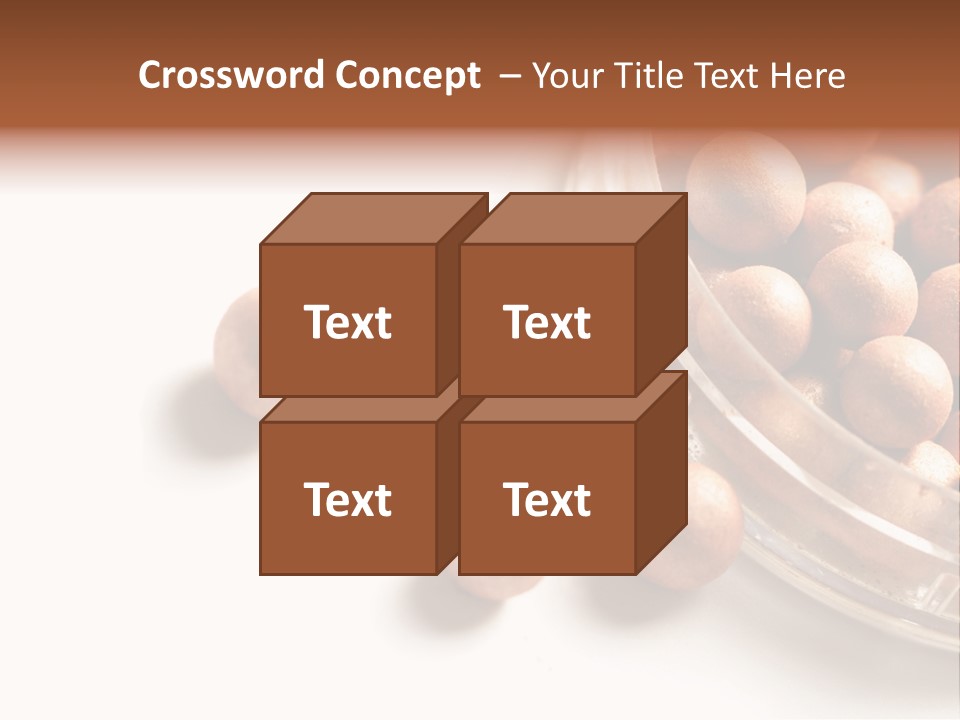 Crossword Concept – Your Title Text Here

Text

Text

Text

Text